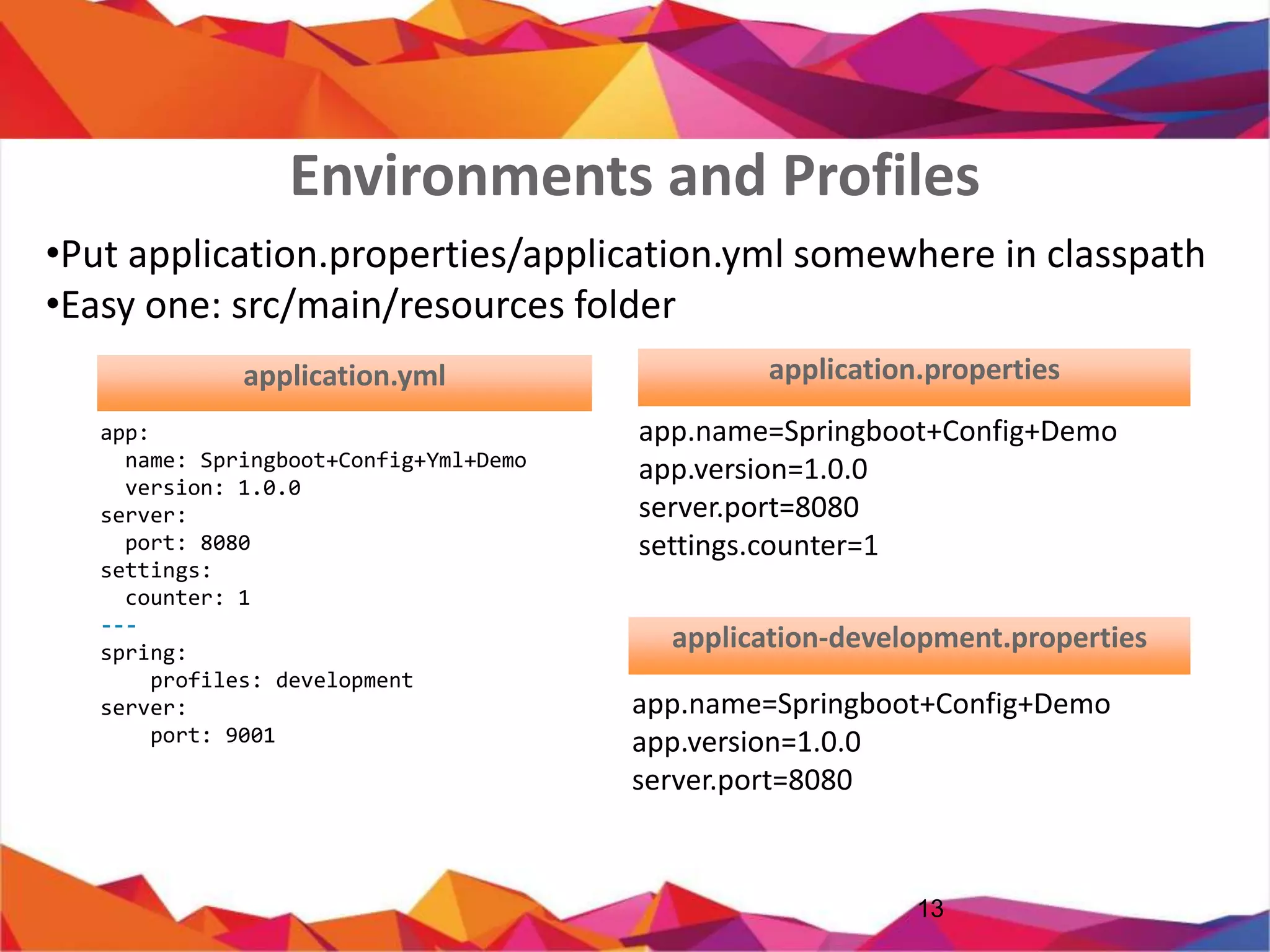 Environments and Profiles

•Put application.properties/application.yml somewhere in classpath
•Easy one: src/main/resources folder

application.yml

app:
  name: Springboot+Config+Yml+Demo
  version: 1.0.0
server:
  port: 8080
settings:
  counter: 1
---
spring:
    profiles: development
server:
    port: 9001

application.properties

app.name=Springboot+Config+Demo
app.version=1.0.0
server.port=8080
settings.counter=1

application-development.properties

app.name=Springboot+Config+Demo
app.version=1.0.0
server.port=8080

13